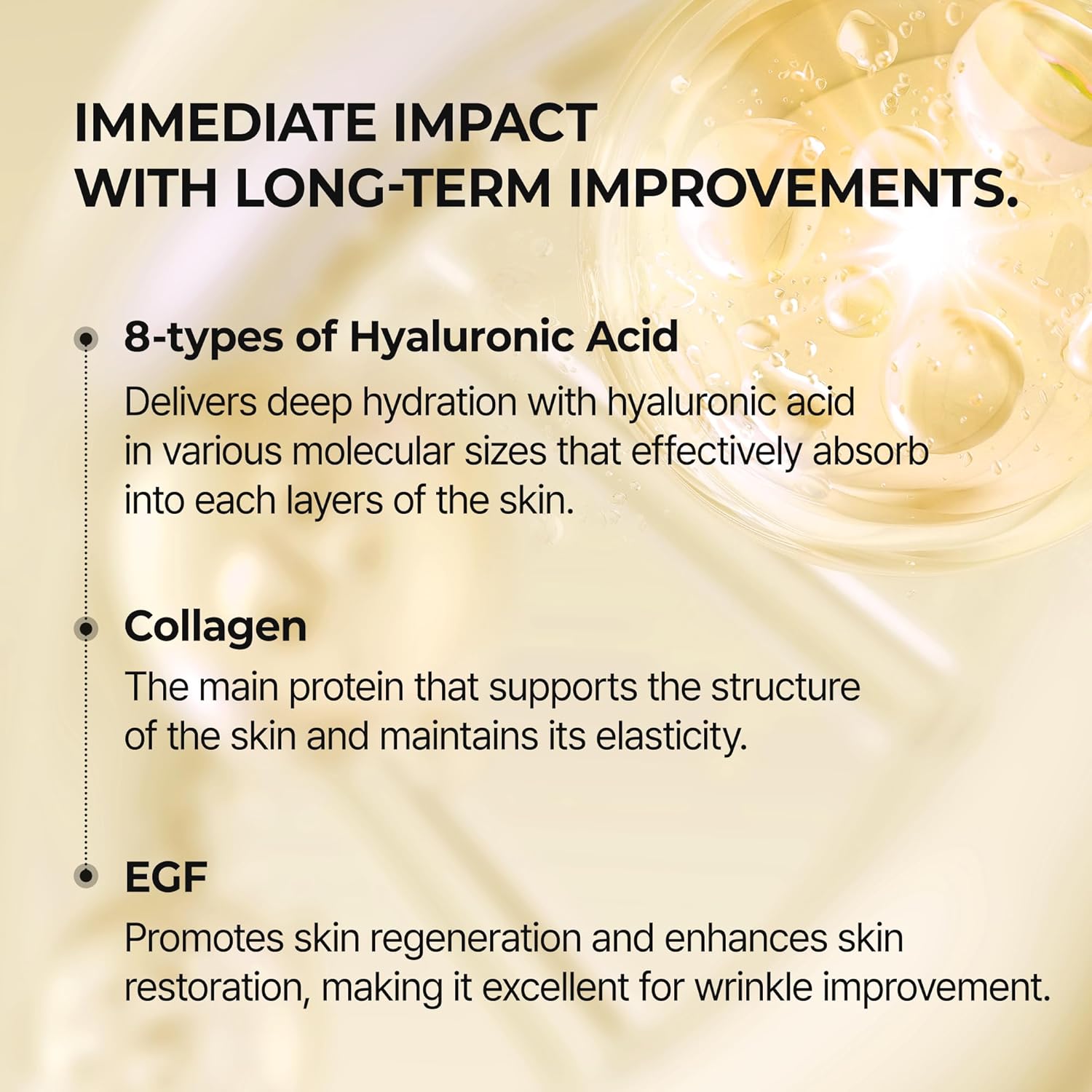 IMMEDIATE IMPACT WITH LONG-TERM IMPROVEMENTS.

8-types of Hyaluronic Acid

Delivers deep hydration with hyaluronic acid in various molecular sizes that effectively absorb into each layers of the skin.

Collagen

The main protein that supports the structure of the skin and maintains its elasticity.

EGF

Promotes skin regeneration and enhances skin restoration, making it excellent for wrinkle improvement.